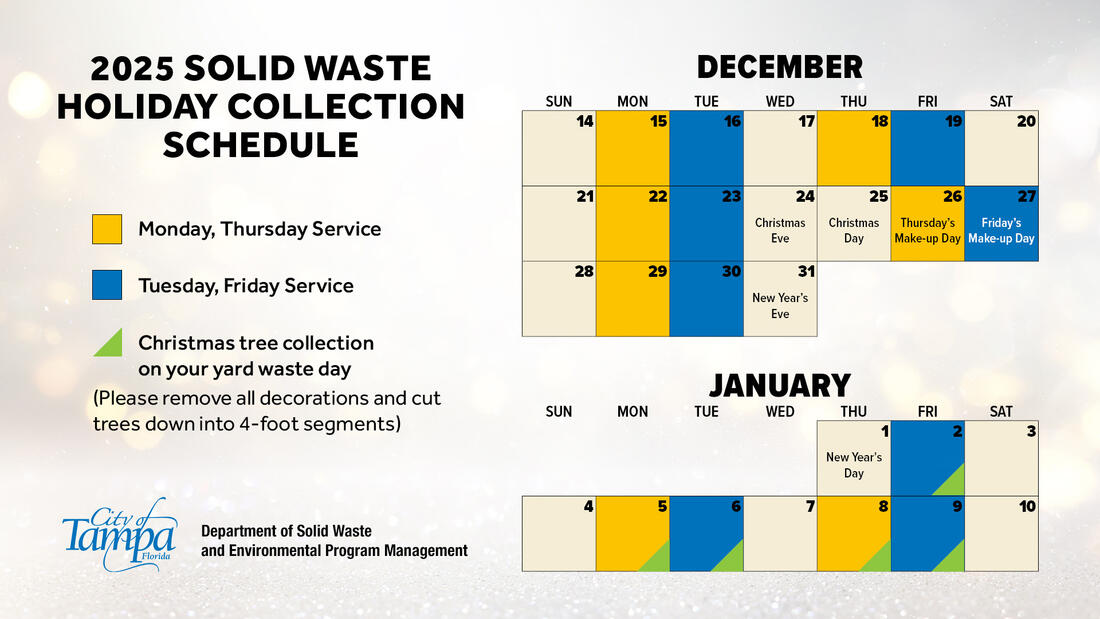 2025 SOLID WASTE HOLIDAY COLLECTION SCHEDULE

Monday, Thursday Service

Tuesday, Friday Service

Christmas tree collection on your yard waste day
(Please remove all decorations and cut trees down into 4-foot segments)

City of Tampa Florida

Department of Solid Waste and Environmental Program Management

DECEMBER

| SUN | MON | TUE | WED | THU | FRI | SAT |
|---|---|---|---|---|---|---|
| 14 | 15 | 16 | 17 | 18 | 19 | 20 |
| 21 | 22 | 23 | 24 Christmas Eve | 25 Christmas Day | 26 Thursday's Make-up Day | 27 Friday's Make-up Day |
| 28 | 29 | 30 | 31 New Year's Eve | | | |

JANUARY

| SUN | MON | TUE | WED | THU | FRI | SAT |
|---|---|---|---|---|---|---|
| | | | | 1 New Year's Day | 2 | 3 |
| 4 | 5 | 6 | 7 | 8 | 9 | 10 |